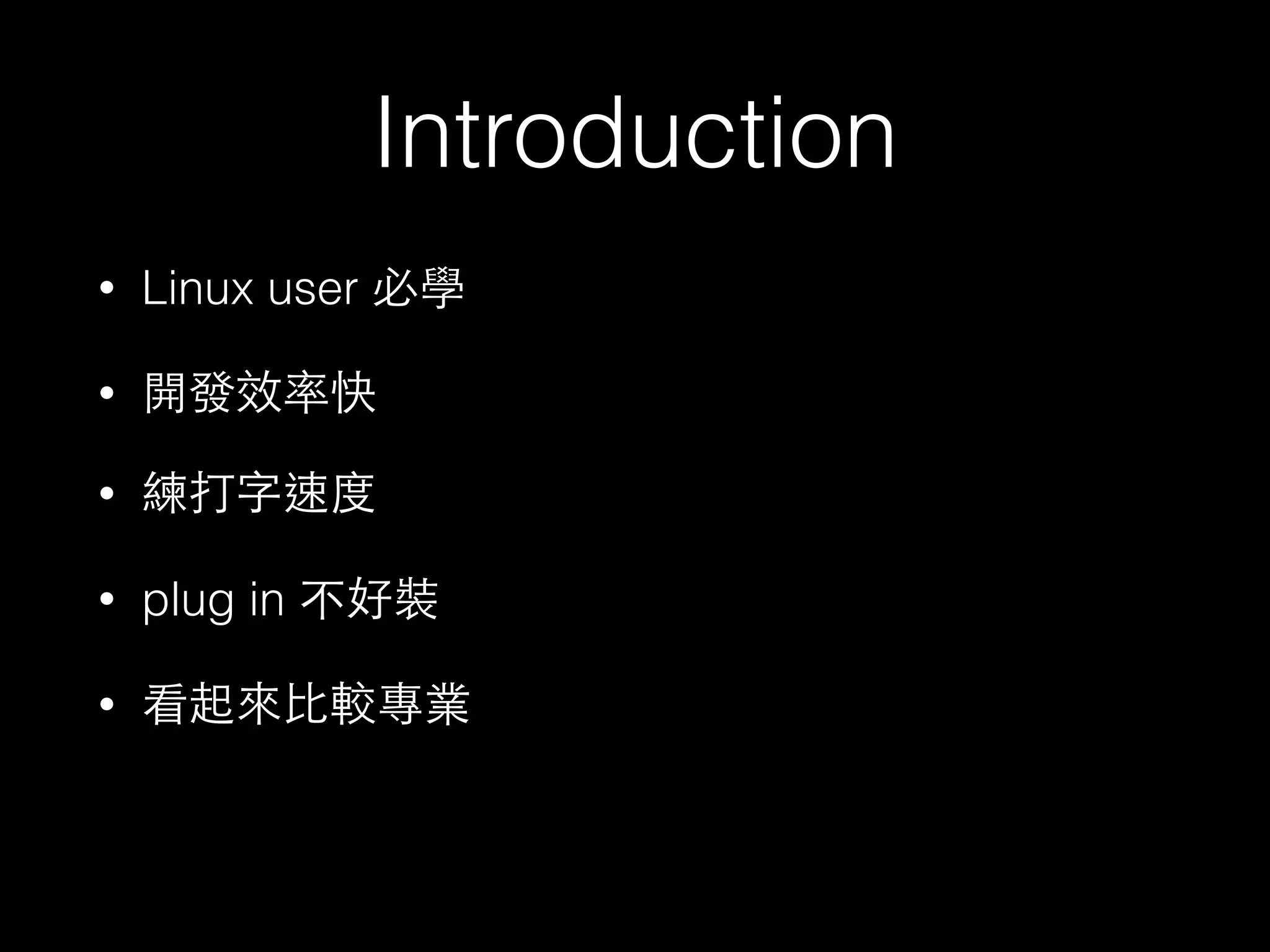 Introduction

• Linux user 必學
• 開發效率快
• 練打字速度
• plug in 不好裝
• 看起來比較專業